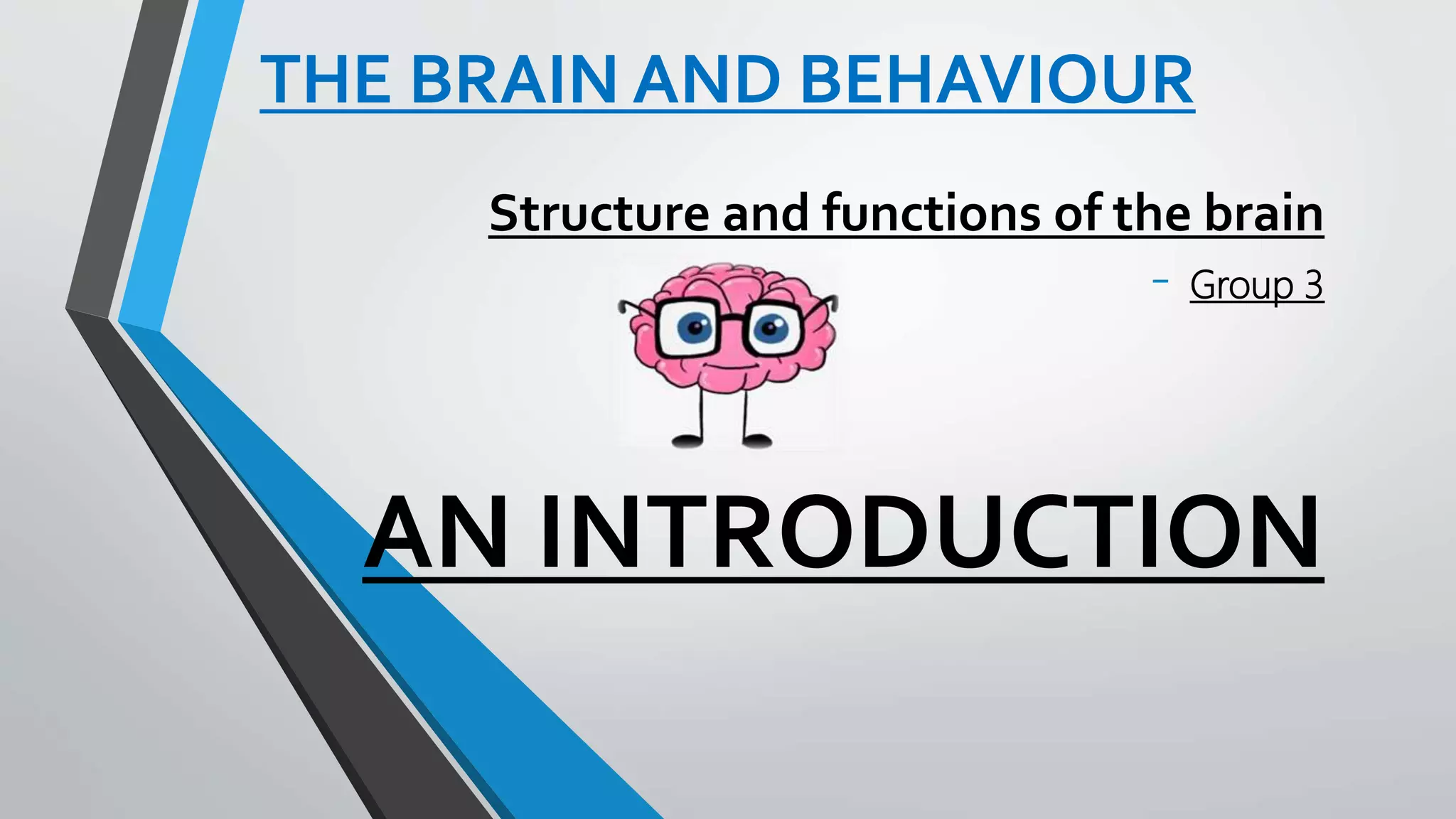 THE BRAIN AND BEHAVIOUR

Structure and functions of the brain

- Group 3

AN INTRODUCTION